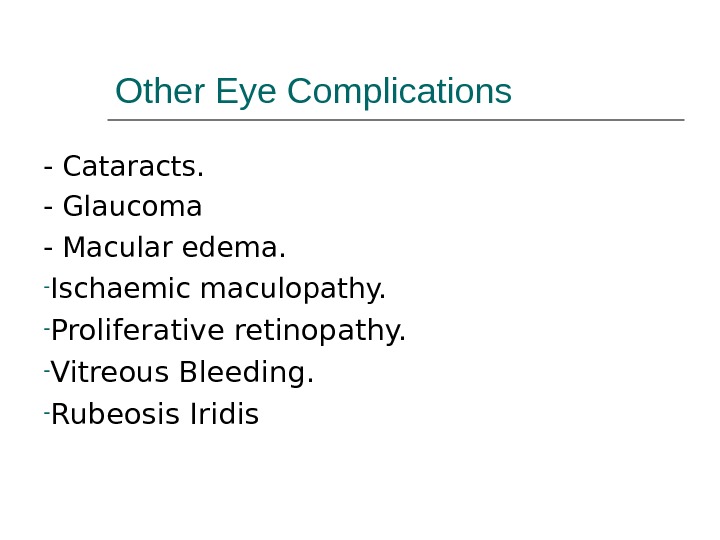 Other Eye Complications

- Cataracts.
- Glaucoma
- Macular edema.
-Ischaemic maculopathy.
-Proliferative retinopathy.
-Vitreous Bleeding.
-Rubeosis Iridis